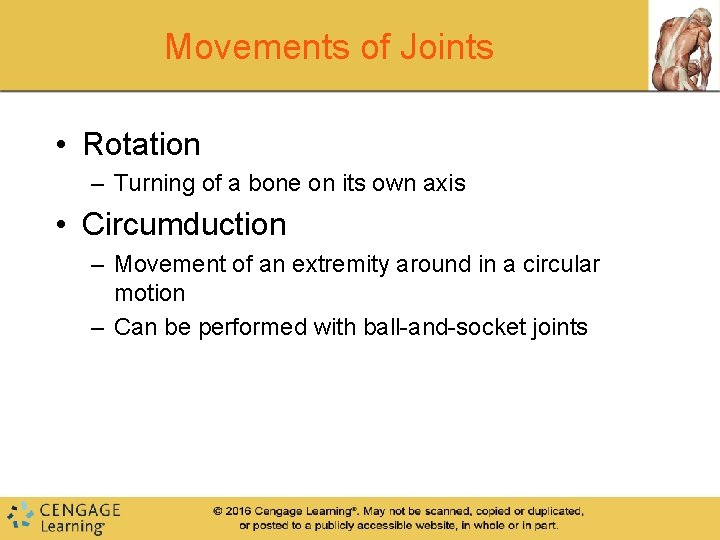 Movements of Joints

• Rotation
– Turning of a bone on its own axis

• Circumduction
– Movement of an extremity around in a circular motion
– Can be performed with ball-and-socket joints

CENGAGE Learning®

© 2016 Cengage Learning®. May not be scanned, copied or duplicated, or posted to a publicly accessible website, in whole or in part.